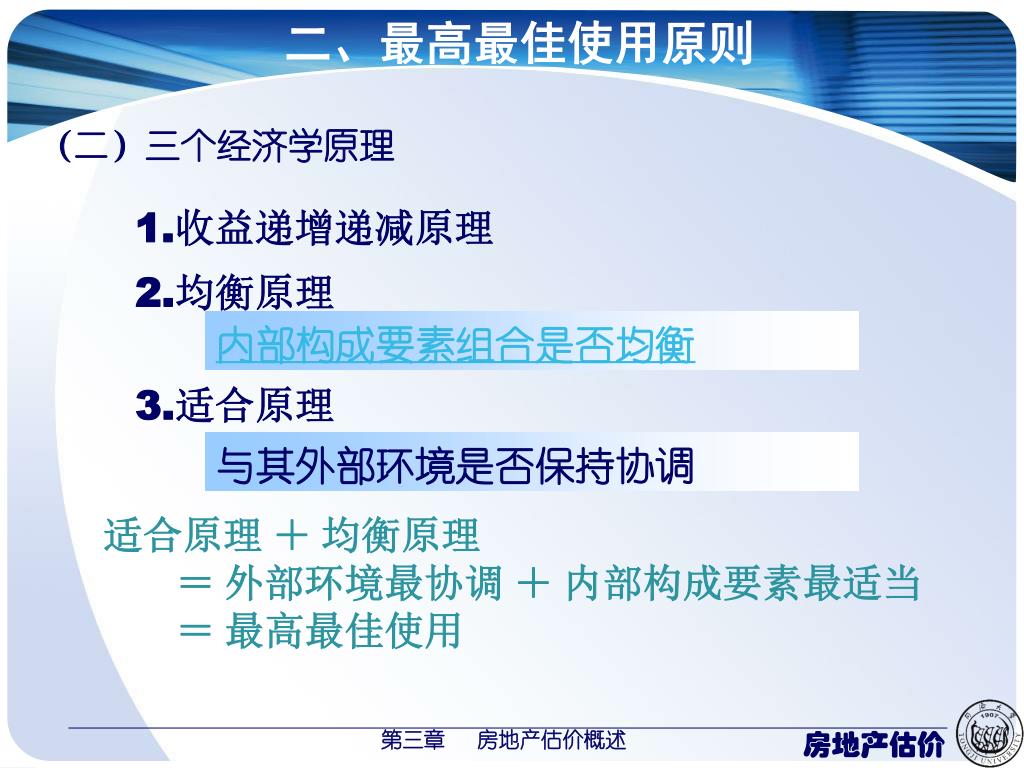 二、最高最佳使用原则

（二）三个经济学原理

1.收益递增递减原理

2.均衡原理

内部构成要素组合是否均衡

3.适合原理

与其外部环境是否保持协调

适合原理 ＋ 均衡原理
＝ 外部环境最协调 ＋ 内部构成要素最适当
＝ 最高最佳使用

第三章　房地产估价概述

房地产估价

1907
TONGJI UNIVERSITY